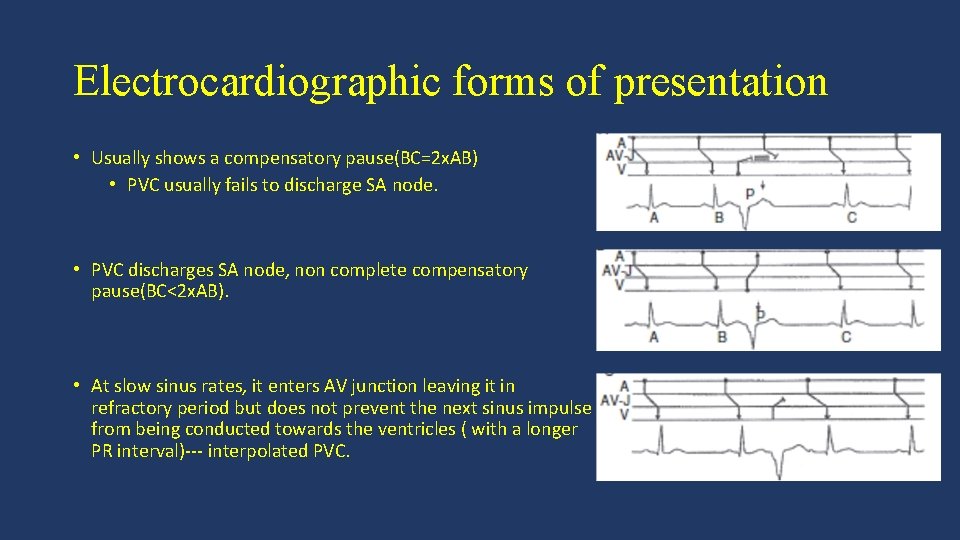 Electrocardiographic forms of presentation

• Usually shows a compensatory pause(BC=2x.AB)
• PVC usually fails to discharge SA node.

A
AV-J
V
P
A B C

• PVC discharges SA node, non complete compensatory pause(BC<2x.AB).

A
AV-J
V
P
A B C

• At slow sinus rates, it enters AV junction leaving it in refractory period but does not prevent the next sinus impulse from being conducted towards the ventricles ( with a longer PR interval)--- interpolated PVC.

A
AV-J
V